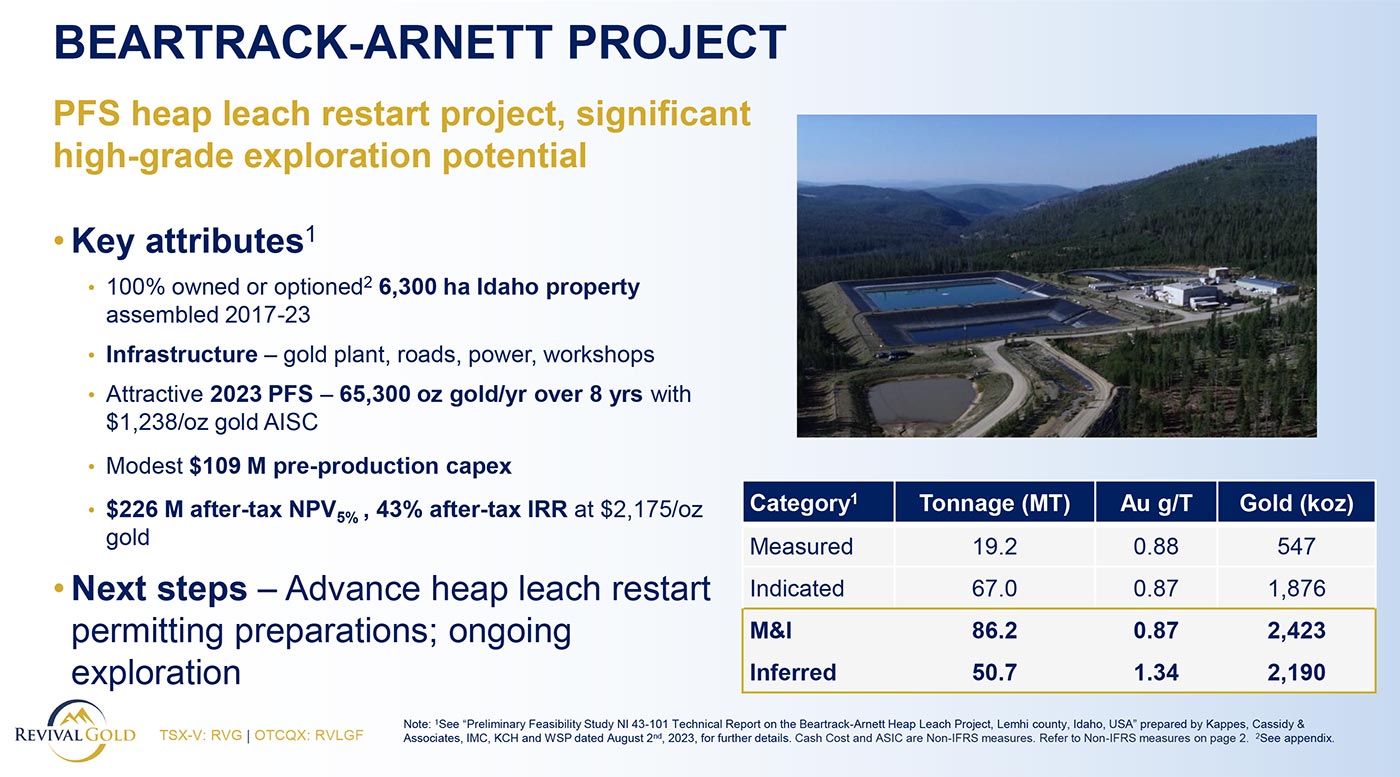 BEARTRACK-ARNETT PROJECT

PFS heap leach restart project, significant high-grade exploration potential

• Key attributes$^1$

• 100% owned or optioned$^2$ 6,300 ha Idaho property assembled 2017-23

• Infrastructure – gold plant, roads, power, workshops

• Attractive 2023 PFS – 65,300 oz gold/yr over 8 yrs with $1,238/oz gold AISC

• Modest $109 M pre-production capex

• $226 M after-tax NPV$_{5\%}$ , 43% after-tax IRR at $2,175/oz gold

• Next steps – Advance heap leach restart permitting preparations; ongoing exploration

| Category$^1$ | Tonnage (MT) | Au g/T | Gold (koz) |
|---|---|---|---|
| Measured | 19.2 | 0.88 | 547 |
| Indicated | 67.0 | 0.87 | 1,876 |
| M&I | 86.2 | 0.87 | 2,423 |
| Inferred | 50.7 | 1.34 | 2,190 |

REVIVAL GOLD TSX-V: RVG | OTCQX: RVLGF

Note: $^1$See "Preliminary Feasibility Study NI 43-101 Technical Report on the Beartrack-Arnett Heap Leach Project, Lemhi county, Idaho, USA" prepared by Kappes, Cassidy & Associates, IMC, KCH and WSP dated August 2$^{nd}$, 2023, for further details. Cash Cost and ASIC are Non-IFRS measures. Refer to Non-IFRS measures on page 2. $^2$See appendix.